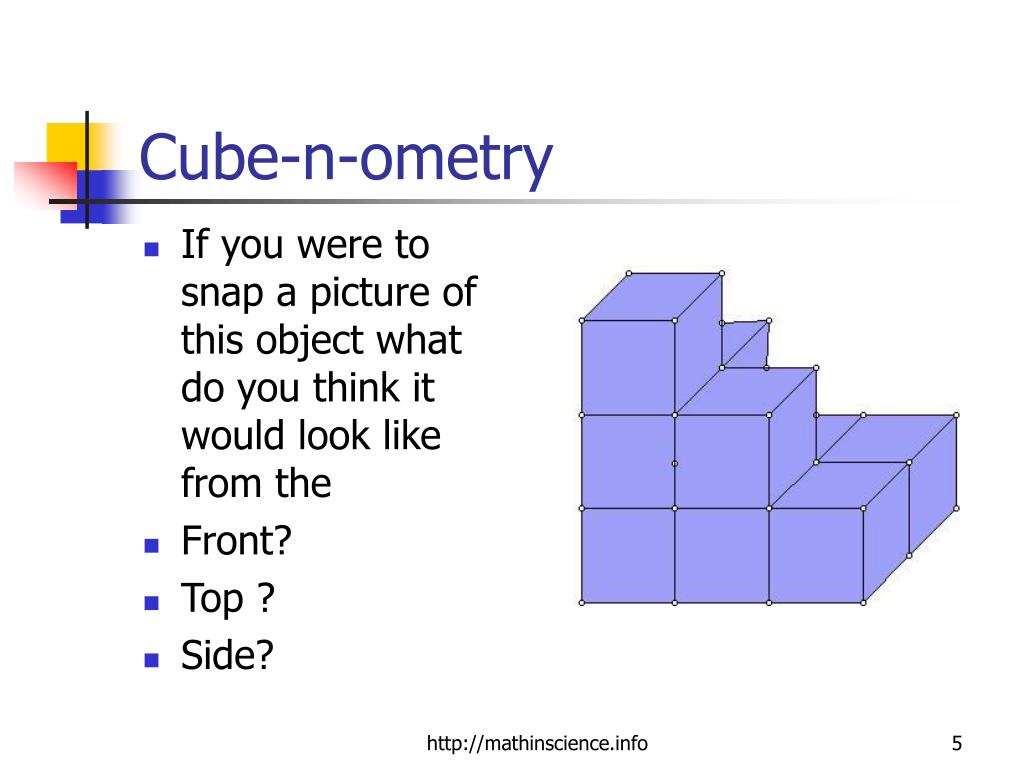 Cube-n-ometry

- If you were to snap a picture of this object what do you think it would look like from the
- Front?
- Top ?
- Side?

http://mathinscience.info

5